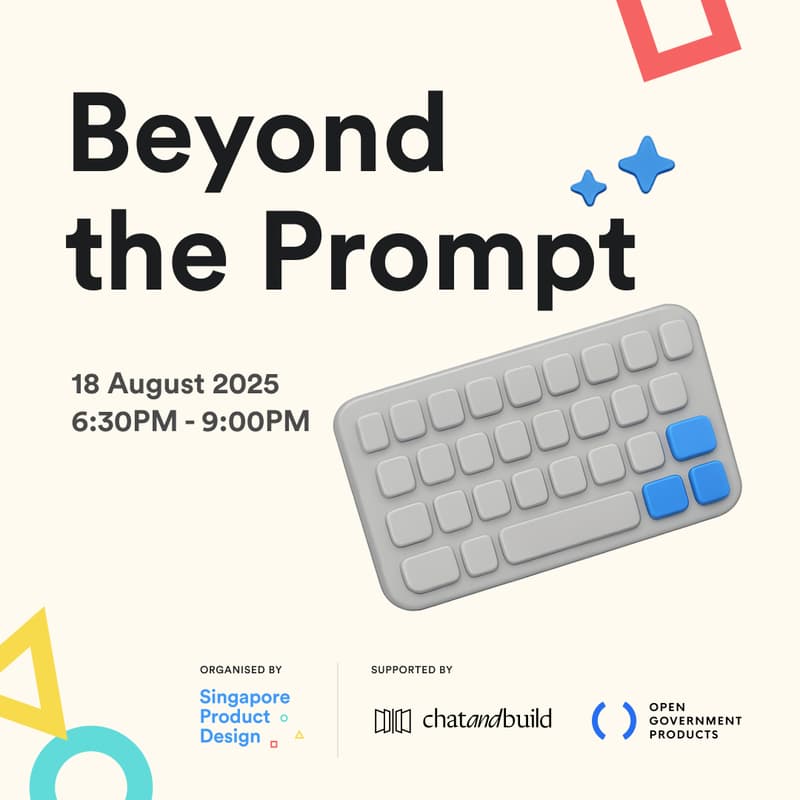 Beyond the Prompt

18 August 2025
6:30PM - 9:00PM

ORGANISED BY
Singapore Product Design

SUPPORTED BY
chatandbuild

OPEN GOVERNMENT PRODUCTS